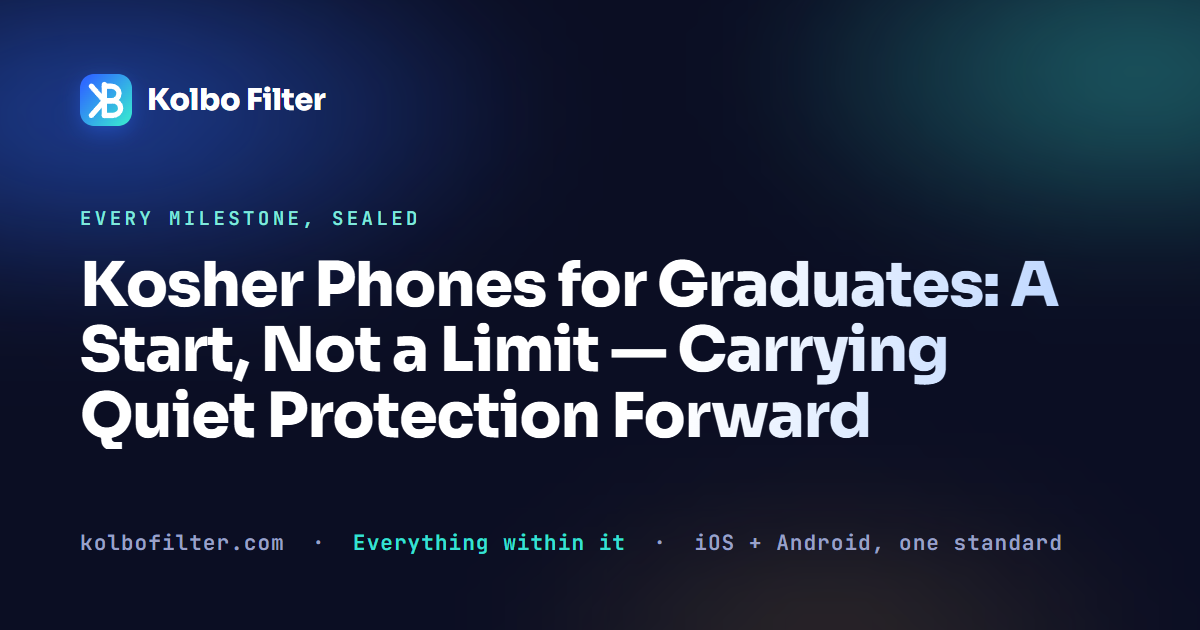 Kolbo Filter

EVERY MILESTONE, SEALED

Kosher Phones for Graduates: A Start, Not a Limit — Carrying Quiet Protection Forward

kolbofilter.com · Everything within it · iOS + Android, one standard